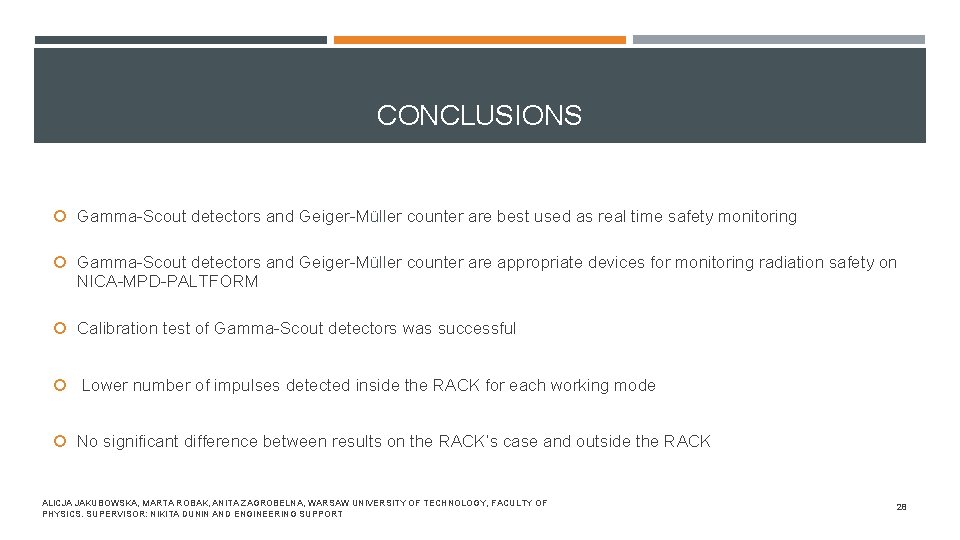 CONCLUSIONS

Gamma-Scout detectors and Geiger-Müller counter are best used as real time safety monitoring

Gamma-Scout detectors and Geiger-Müller counter are appropriate devices for monitoring radiation safety on NICA-MPD-PALTFORM

Calibration test of Gamma-Scout detectors was successful

Lower number of impulses detected inside the RACK for each working mode

No significant difference between results on the RACK's case and outside the RACK

ALICJA JAKUBOWSKA, MARTA ROBAK, ANITA ZAGROBELNA, WARSAW UNIVERSITY OF TECHNOLOGY, FACULTY OF PHYSICS. SUPERVISOR: NIKITA DUNIN AND ENGINEERING SUPPORT

28